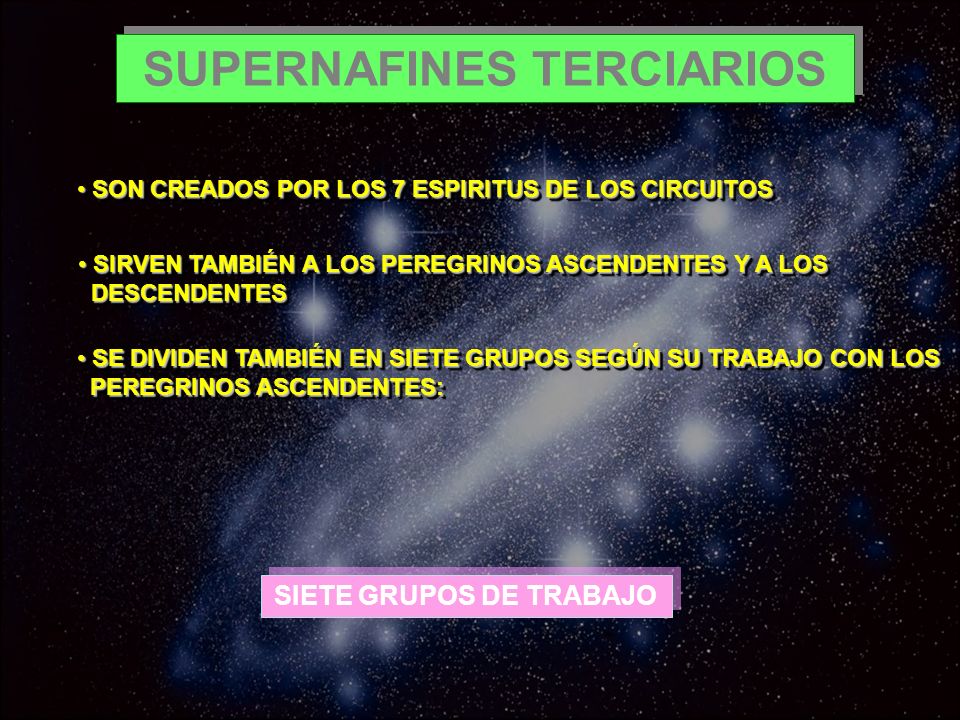 SUPERNAFINES TERCIARIOS

• SON CREADOS POR LOS 7 ESPIRITUS DE LOS CIRCUITOS

• SIRVEN TAMBIÉN A LOS PEREGRINOS ASCENDENTES Y A LOS DESCENDENTES

• SE DIVIDEN TAMBIÉN EN SIETE GRUPOS SEGÚN SU TRABAJO CON LOS PEREGRINOS ASCENDENTES:

SIETE GRUPOS DE TRABAJO